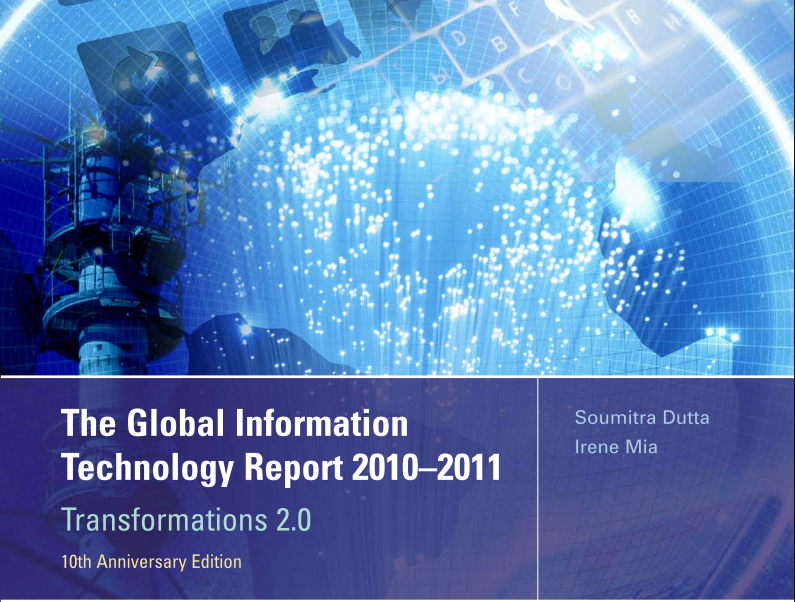 The Global Information Technology Report 2010–2011

Transformations 2.0

10th Anniversary Edition

Soumitra Dutta
Irene Mia